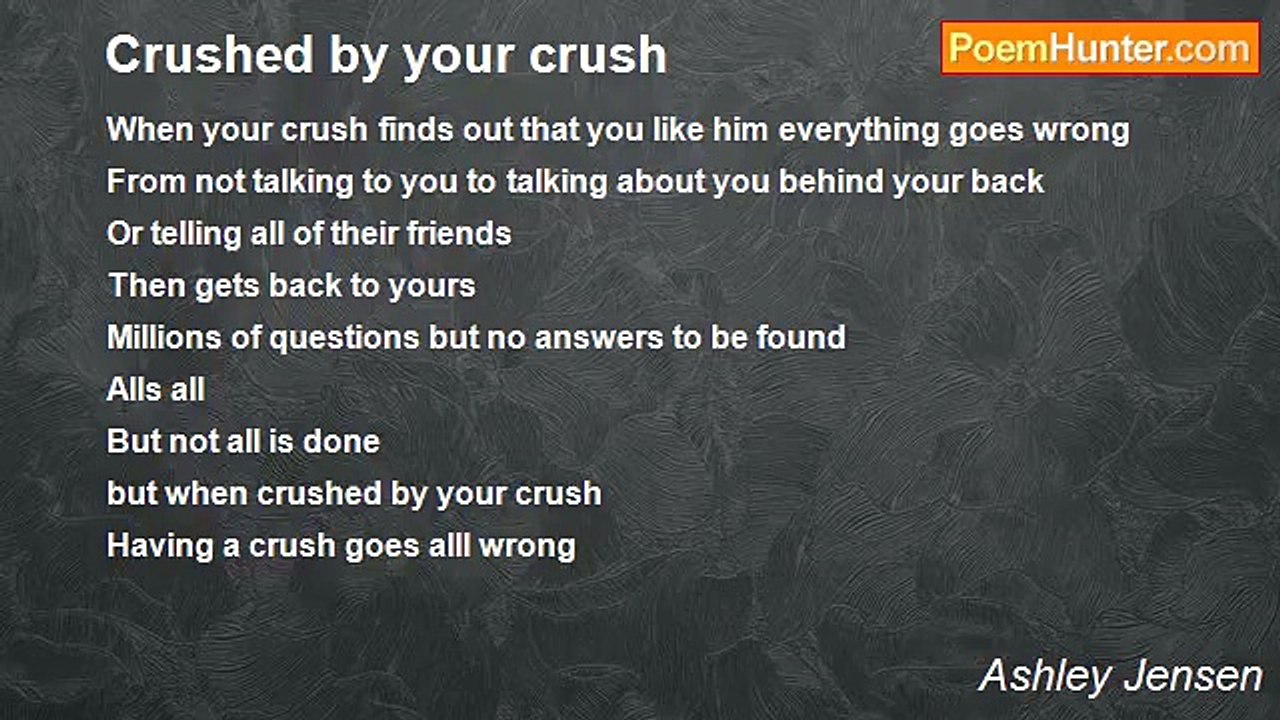 Crushed by your crush

PoemHunter.com

When your crush finds out that you like him everything goes wrong
From not talking to you to talking about you behind your back
Or telling all of their friends
Then gets back to yours
Millions of questions but no answers to be found
Alls all
But not all is done
but when crushed by your crush
Having a crush goes alll wrong

Ashley Jensen